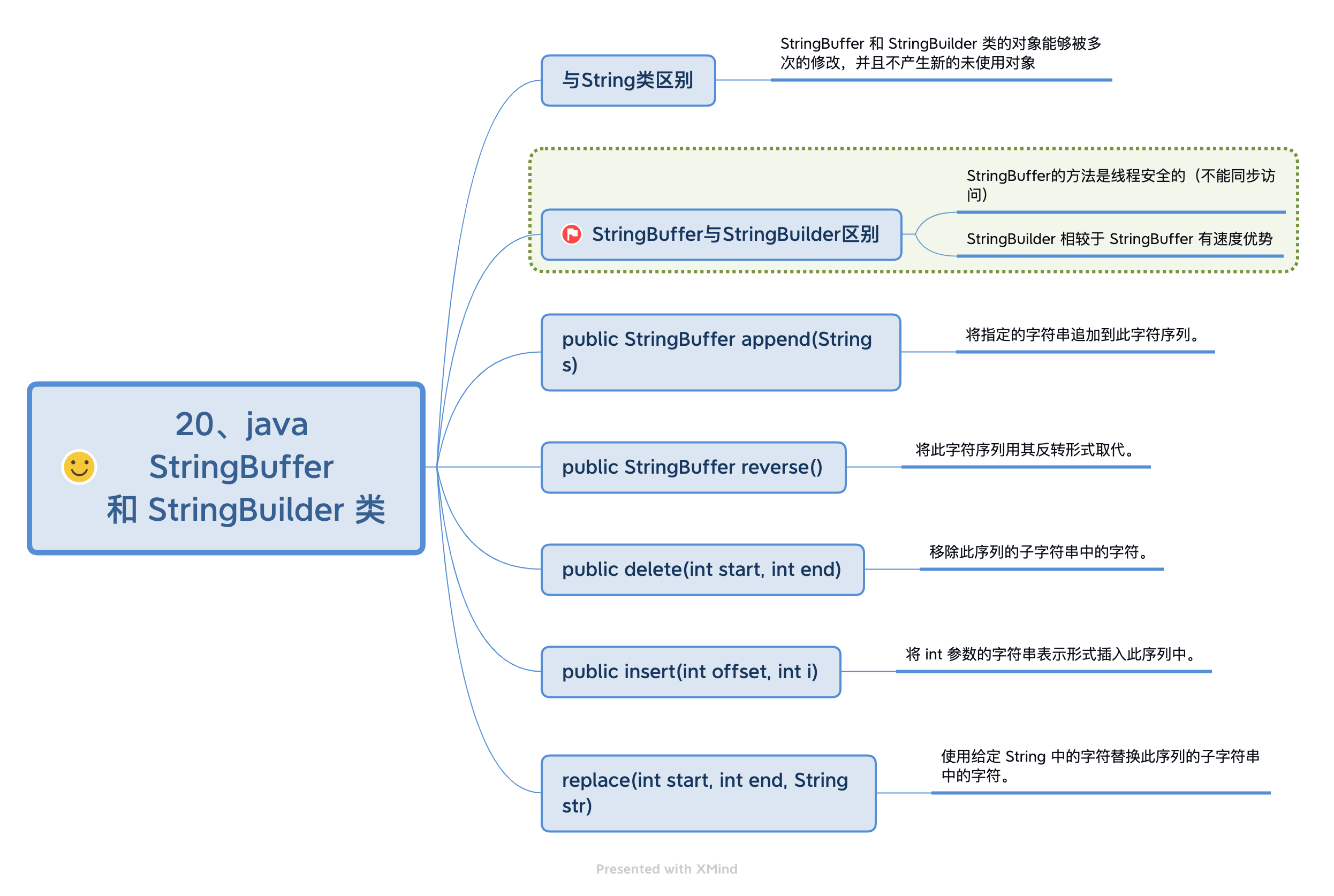 20、java StringBuffer 和 StringBuilder 类

与String类区别

StringBuffer 和 StringBuilder 类的对象能够被多次的修改，并且不产生新的未使用对象

StringBuffer与StringBuilder区别

StringBuffer的方法是线程安全的（不能同步访问）

StringBuilder 相较于 StringBuffer 有速度优势

public StringBuffer append(String s)

将指定的字符串追加到此字符序列。

public StringBuffer reverse()

将此字符序列用其反转形式取代。

public delete(int start, int end)

移除此序列的子字符串中的字符。

public insert(int offset, int i)

将 int 参数的字符串表示形式插入此序列中。

replace(int start, int end, String str)

使用给定 String 中的字符替换此序列的子字符串中的字符。

Presented with XMind